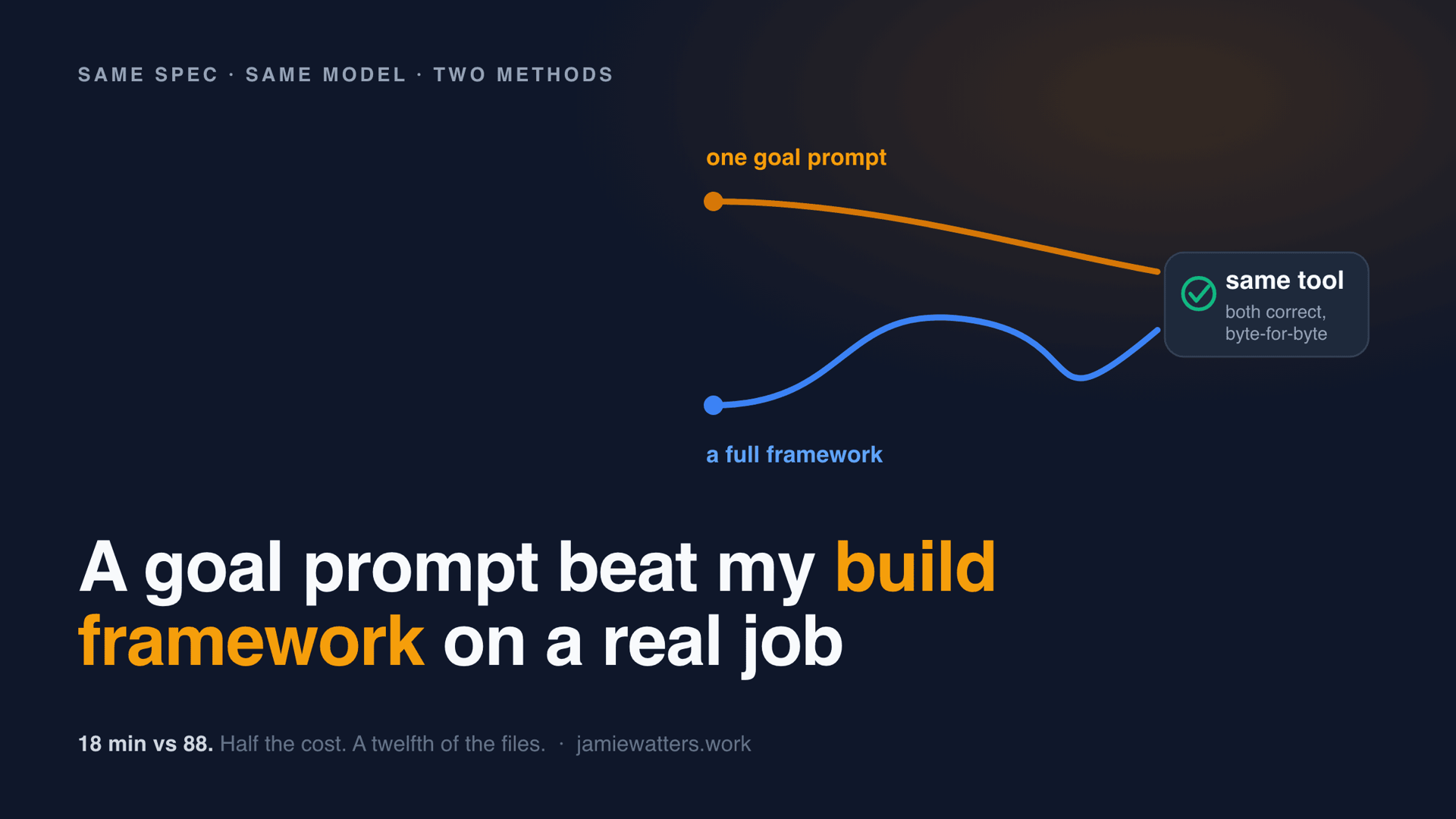 SAME SPEC · SAME MODEL · TWO METHODS

one goal prompt

same tool
both correct, byte-for-byte

a full framework

A goal prompt beat my build framework on a real job

18 min vs 88. Half the cost. A twelfth of the files. · jamiewatters.work